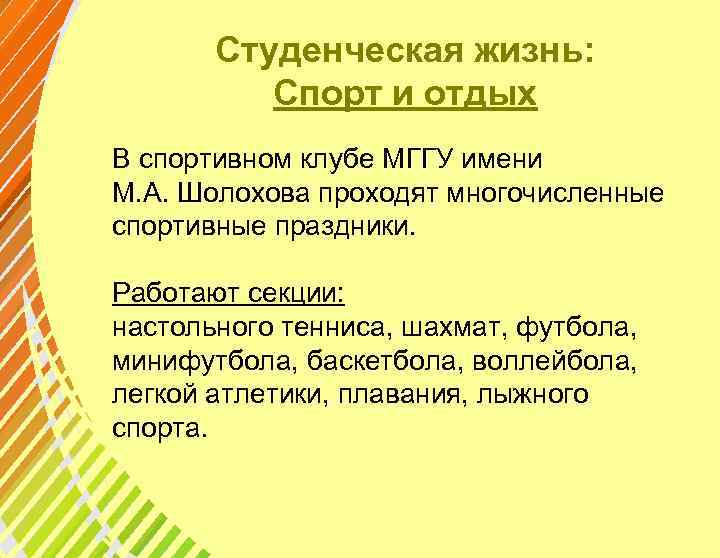 Студенческая жизнь:
Спорт и отдых

В спортивном клубе МГГУ имени М.А. Шолохова проходят многочисленные спортивные праздники.

Работают секции:
настольного тенниса, шахмат, футбола, минифутбола, баскетбола, воллейбола, легкой атлетики, плавания, лыжного спорта.